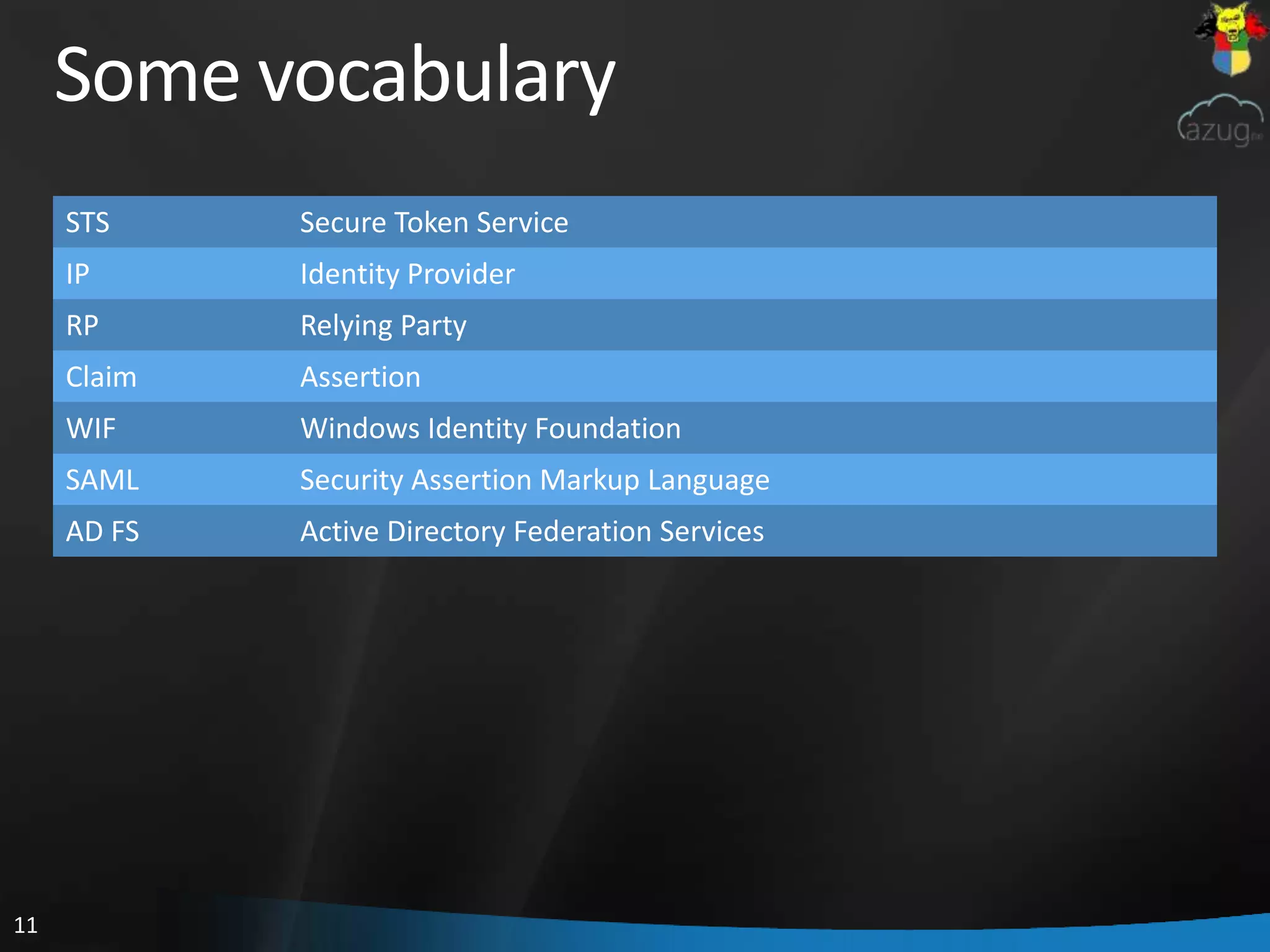 Some vocabulary

azug

| STS | Secure Token Service |
|---|---|
| IP | Identity Provider |
| RP | Relying Party |
| Claim | Assertion |
| WIF | Windows Identity Foundation |
| SAML | Security Assertion Markup Language |
| AD FS | Active Directory Federation Services |

11